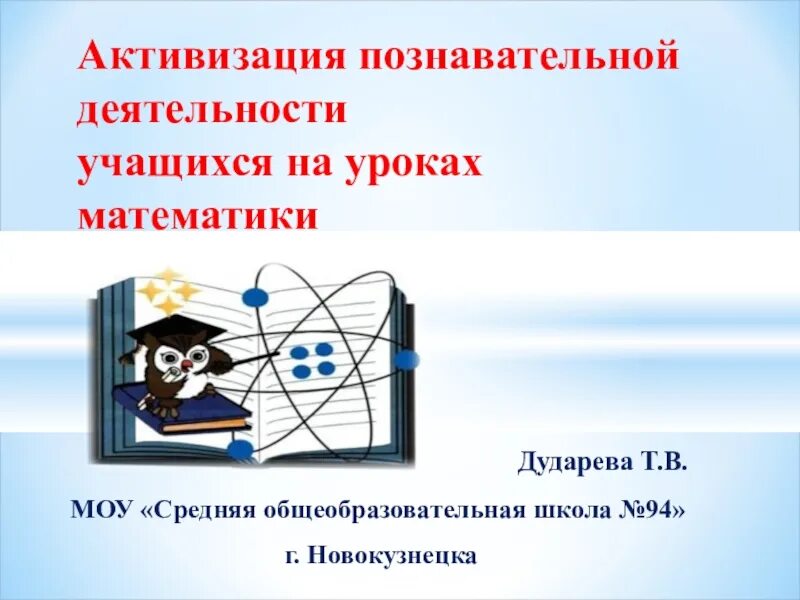 Активизация познавательной деятельности учащихся на уроках математики

Дударева Т.В.

МОУ «Средняя общеобразовательная школа №94»

г. Новокузнецка